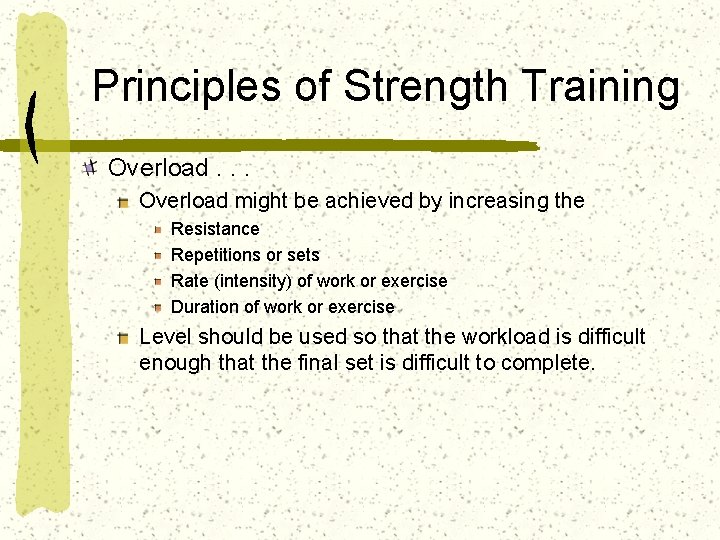 Principles of Strength Training

Overload . . .

Overload might be achieved by increasing the

Resistance

Repetitions or sets

Rate (intensity) of work or exercise

Duration of work or exercise

Level should be used so that the workload is difficult enough that the final set is difficult to complete.